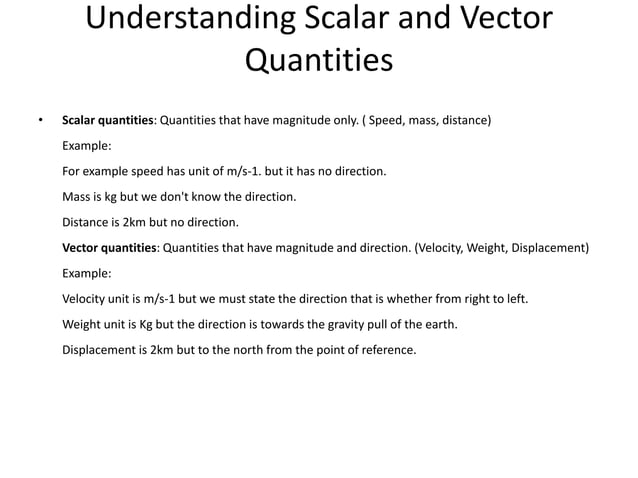 Understanding Scalar and Vector Quantities

• Scalar quantities: Quantities that have magnitude only. ( Speed, mass, distance)

Example:

For example speed has unit of m/s-1. but it has no direction.

Mass is kg but we don't know the direction.

Distance is 2km but no direction.

Vector quantities: Quantities that have magnitude and direction. (Velocity, Weight, Displacement)

Example:

Velocity unit is m/s-1 but we must state the direction that is whether from right to left.

Weight unit is Kg but the direction is towards the gravity pull of the earth.

Displacement is 2km but to the north from the point of reference.